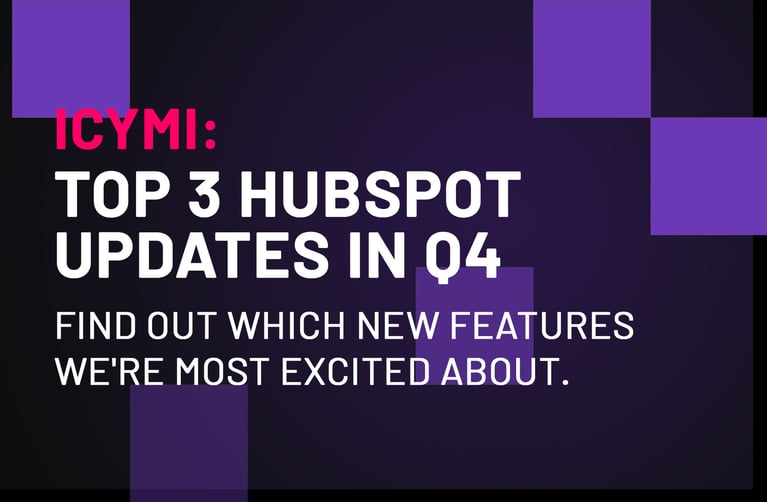 ICYMI:
TOP 3 HUBSPOT UPDATES IN Q4

FIND OUT WHICH NEW FEATURES WE'RE MOST EXCITED ABOUT.